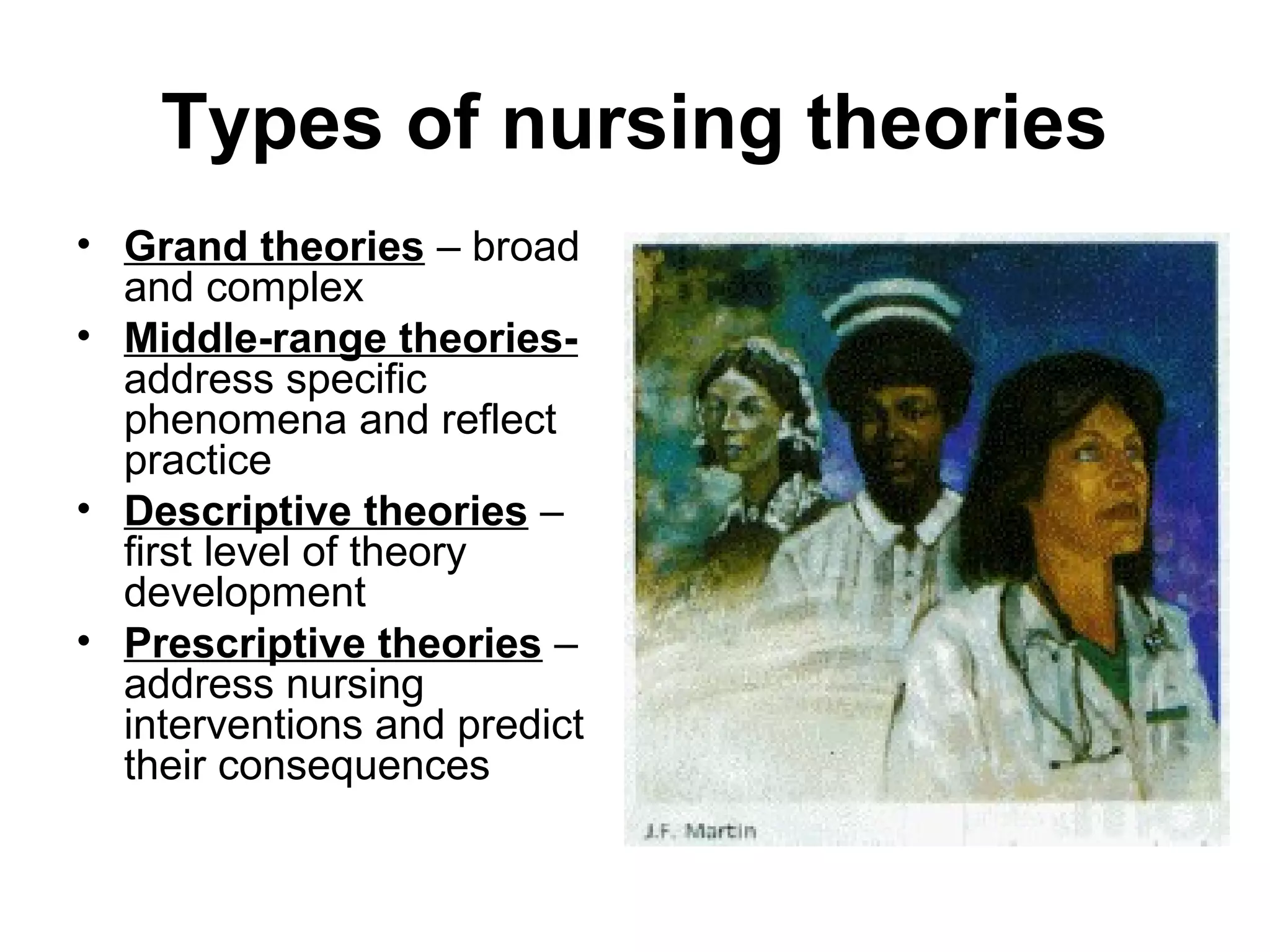 Types of nursing theories

• Grand theories – broad and complex
• Middle-range theories- address specific phenomena and reflect practice
• Descriptive theories – first level of theory development
• Prescriptive theories – address nursing interventions and predict their consequences

J.F. Martin